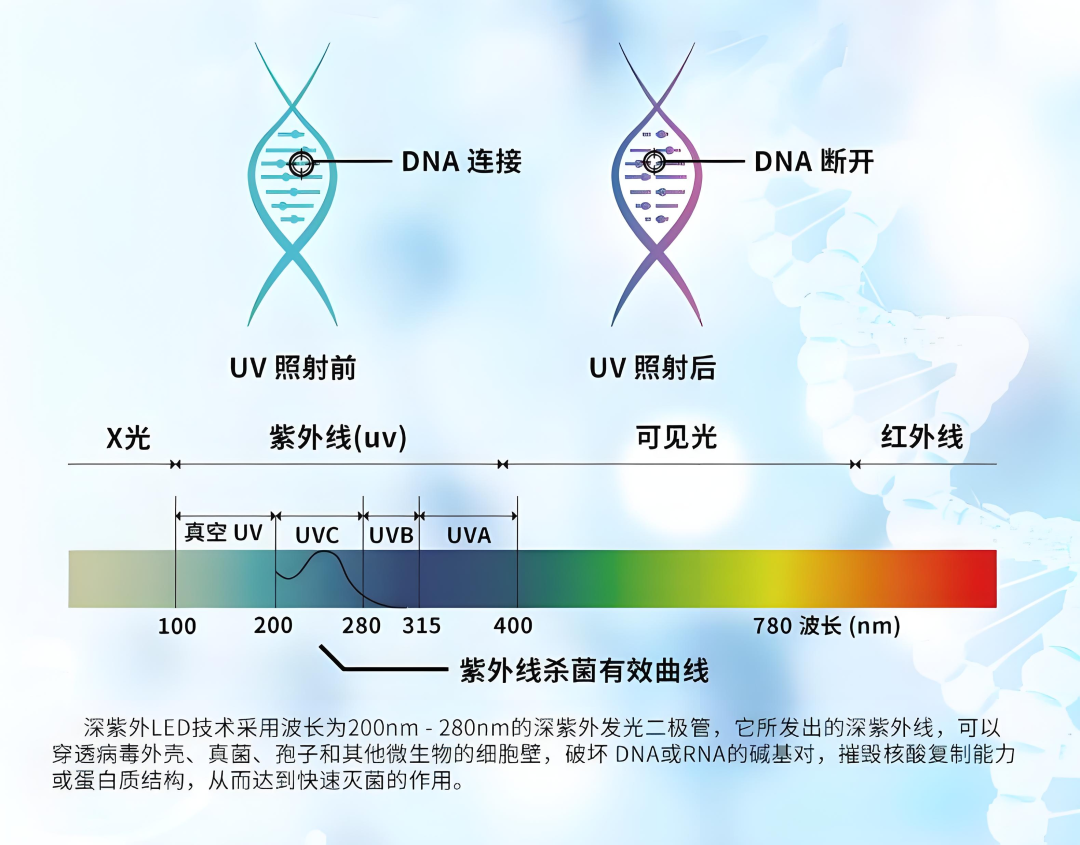 DNA 连接

DNA 断开

UV 照射前

UV 照射后

X光

紫外线(uv)

可见光

红外线

真空 UV

UVC

UVB

UVA

100

200

280

315

400

780 波长 (nm)

紫外线杀菌有效曲线

深紫外LED技术采用波长为200nm - 280nm的深紫外发光二极管，它所发出的深紫外线，可以穿透病毒外壳、真菌、孢子和其他微生物的细胞壁，破坏 DNA或RNA的碱基对，摧毁核酸复制能力或蛋白质结构，从而达到快速灭菌的作用。